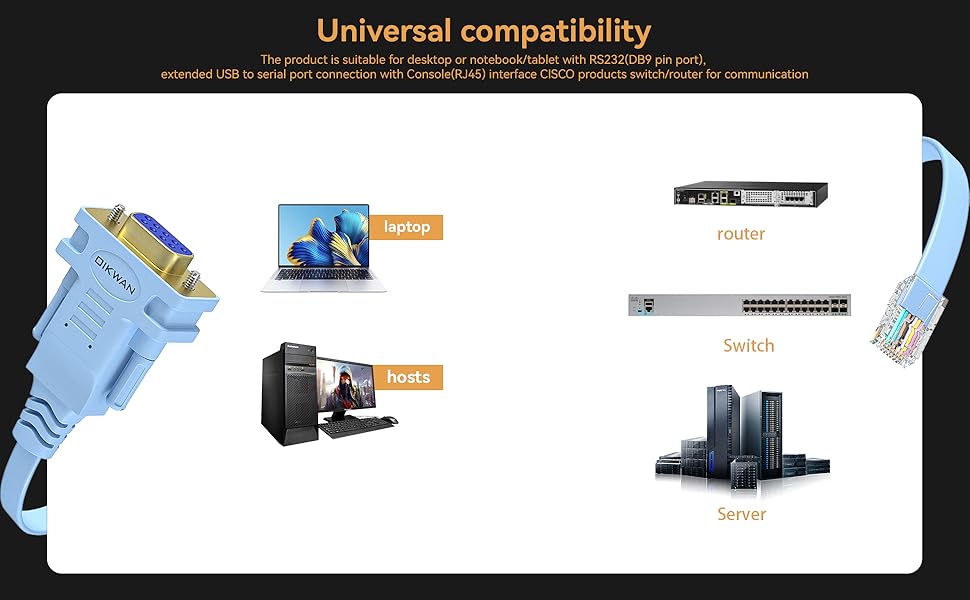 Universal compatibility

The product is suitable for desktop or notebook/tablet with RS232(DB9 pin port), extended USB to serial port connection with Console(RJ45) interface CISCO products switch/router for communication

OIKWAN

laptop

hosts

router

Switch

Server